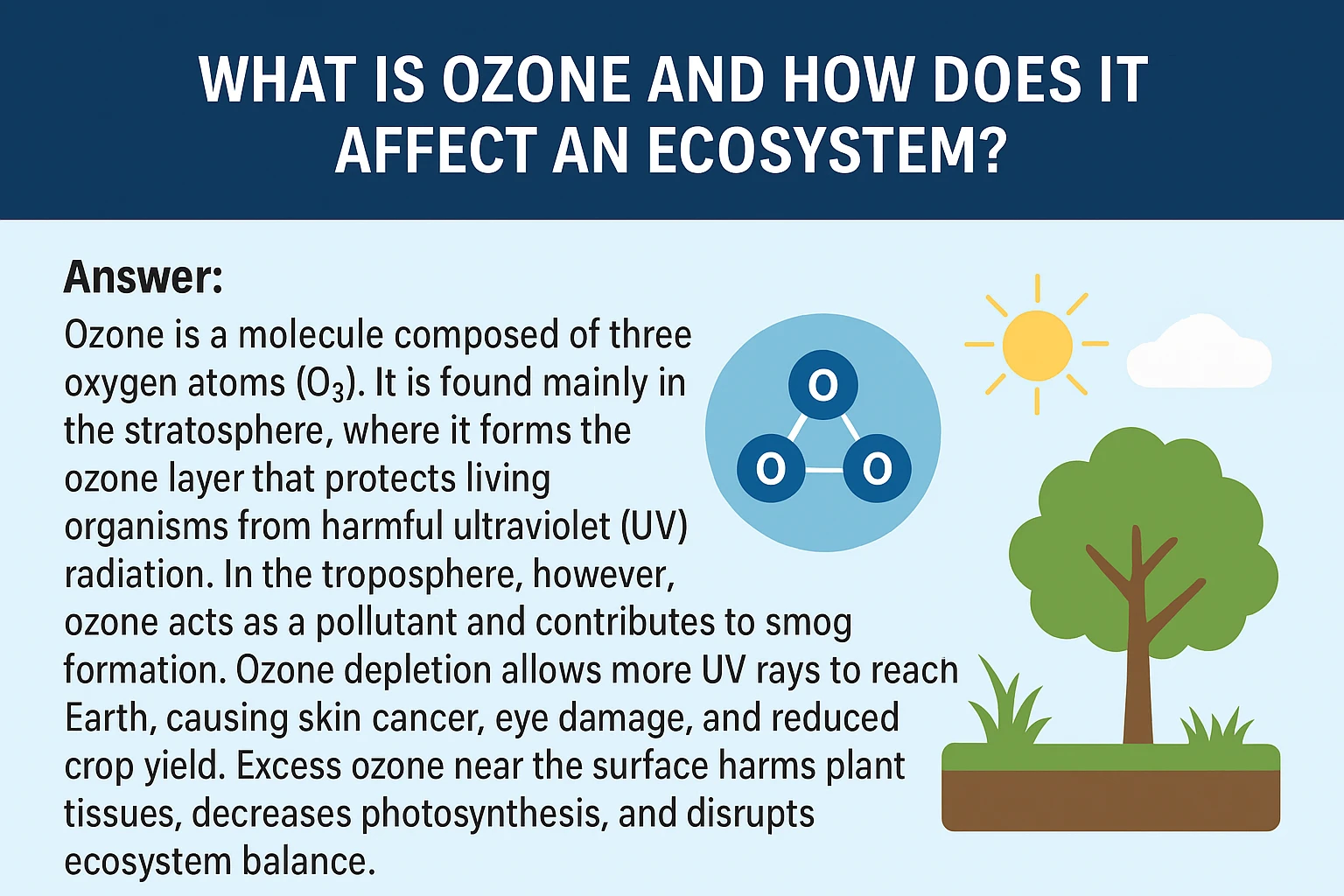 WHAT IS OZONE AND HOW DOES IT AFFECT AN ECOSYSTEM?

Answer:
Ozone is a molecule composed of three oxygen atoms ($O_3$). It is found mainly in the stratosphere, where it forms the ozone layer that protects living organisms from harmful ultraviolet (UV) radiation. In the troposphere, however, ozone acts as a pollutant and contributes to smog formation. Ozone depletion allows more UV rays to reach Earth, causing skin cancer, eye damage, and reduced crop yield. Excess ozone near the surface harms plant tissues, decreases photosynthesis, and disrupts ecosystem balance.

O
O
O